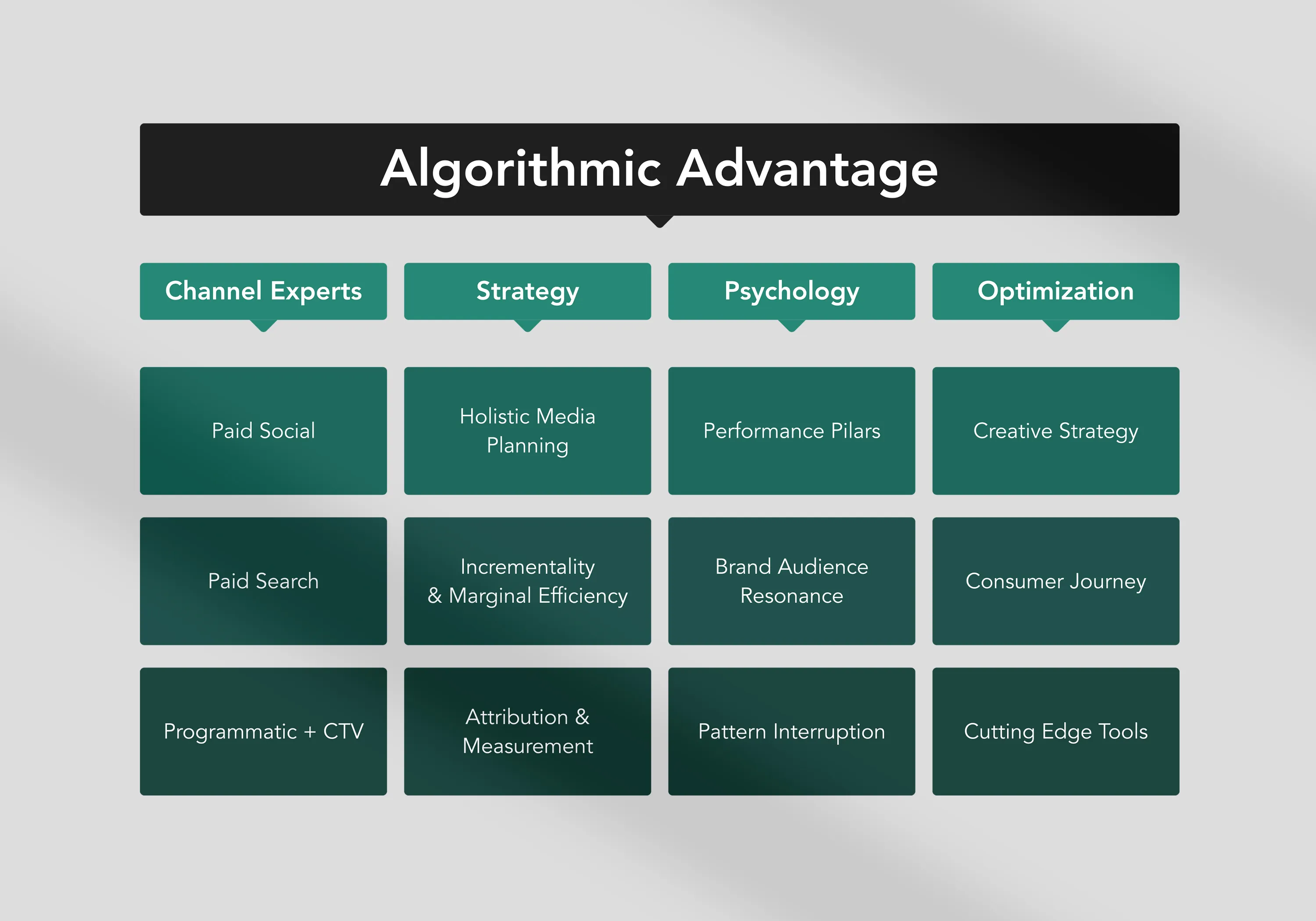 Algorithmic Advantage

| Channel Experts | Strategy | Psychology | Optimization |
|---|---|---|---|
| Paid Social | Holistic Media Planning | Performance Pilars | Creative Strategy |
| Paid Search | Incrementality & Marginal Efficiency | Brand Audience Resonance | Consumer Journey |
| Programmatic + CTV | Attribution & Measurement | Pattern Interruption | Cutting Edge Tools |